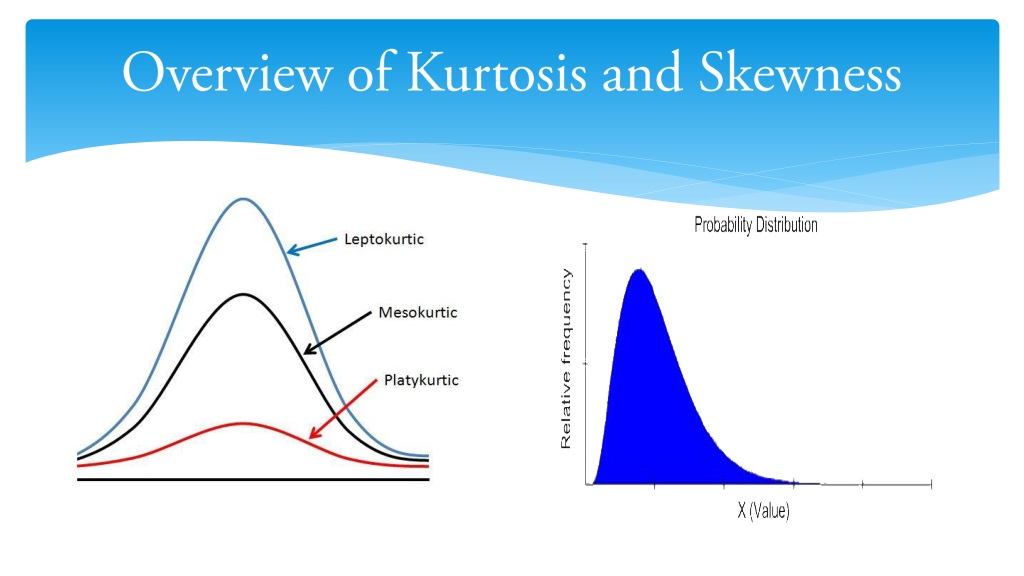 Overview of Kurtosis and Skewness

Leptokurtic

Mesokurtic

Platykurtic

Probability Distribution

Relative frequency

X (Value)